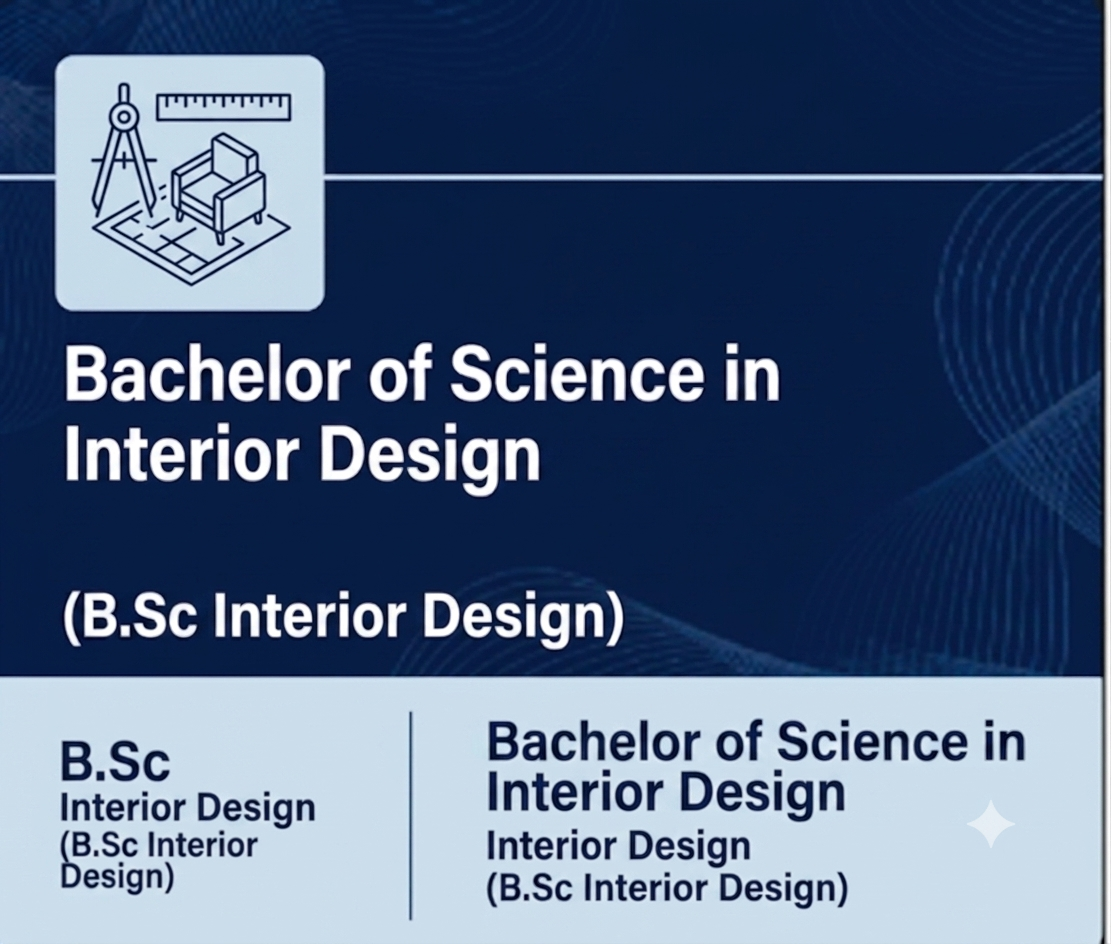 Bachelor of Science in Interior Design

(B.Sc Interior Design)

B.Sc
Interior Design
(B.Sc Interior Design)

Bachelor of Science in Interior Design
Interior Design
(B.Sc Interior Design)